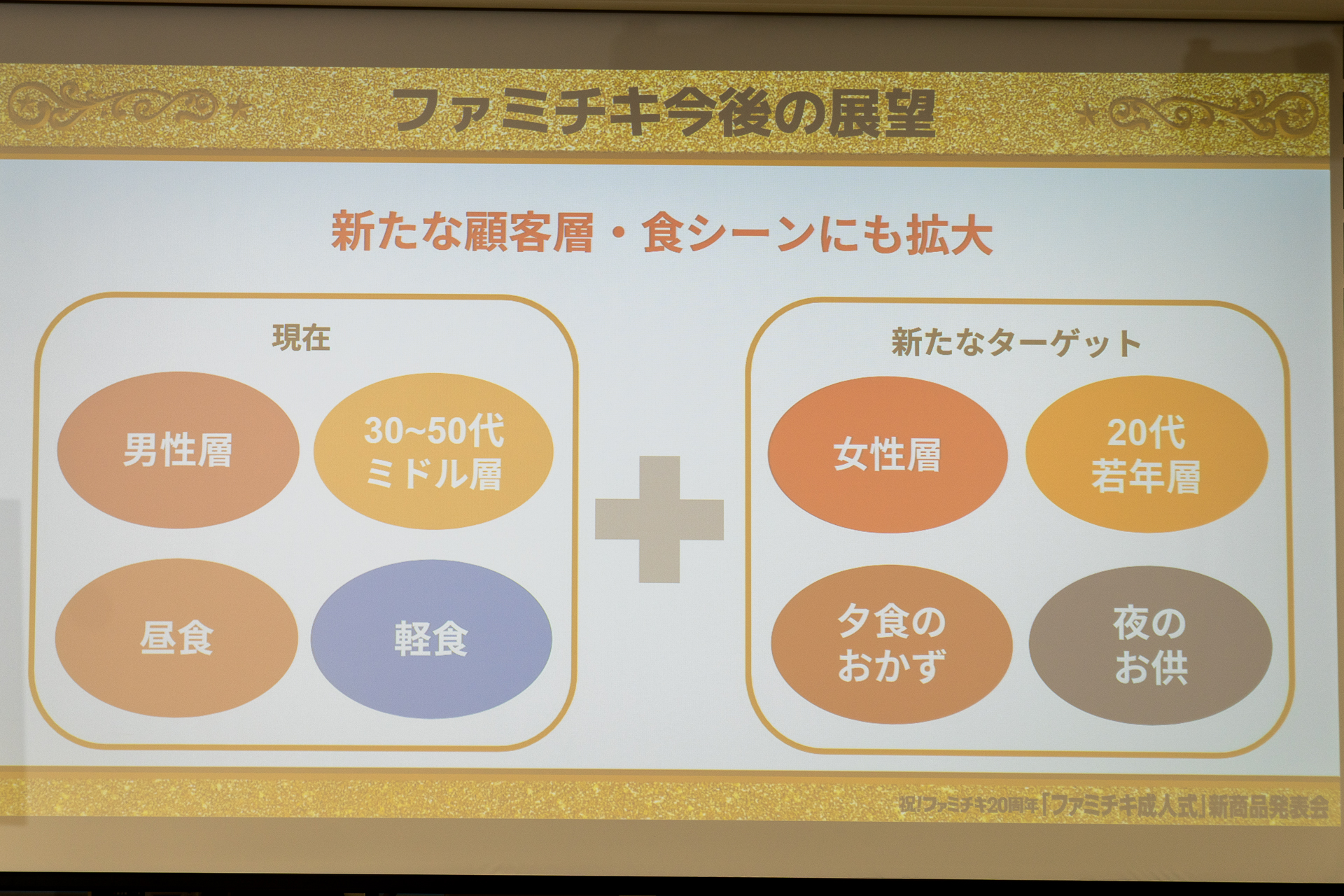 ファミチキ今後の展望

新たな顧客層・食シーンにも拡大

現在

男性層

30~50代
ミドル層

昼食

軽食

新たなターゲット

女性層

20代
若年層

夕食の
おかず

夜の
お供

祝!ファミチキ20周年「ファミチキ成人式」新商品発表会